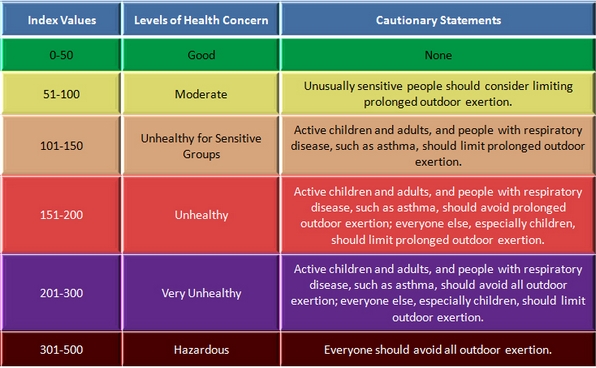 | Index Values | Levels of Health Concern | Cautionary Statements |
|---|---|---|
| 0-50 | Good | None |
| 51-100 | Moderate | Unusually sensitive people should consider limiting prolonged outdoor exertion. |
| 101-150 | Unhealthy for Sensitive Groups | Active children and adults, and people with respiratory disease, such as asthma, should limit prolonged outdoor exertion. |
| 151-200 | Unhealthy | Active children and adults, and people with respiratory disease, such as asthma, should avoid prolonged outdoor exertion; everyone else, especially children, should limit prolonged outdoor exertion. |
| 201-300 | Very Unhealthy | Active children and adults, and people with respiratory disease, such as asthma, should avoid all outdoor exertion; everyone else, especially children, should limit outdoor exertion. |
| 301-500 | Hazardous | Everyone should avoid all outdoor exertion. |